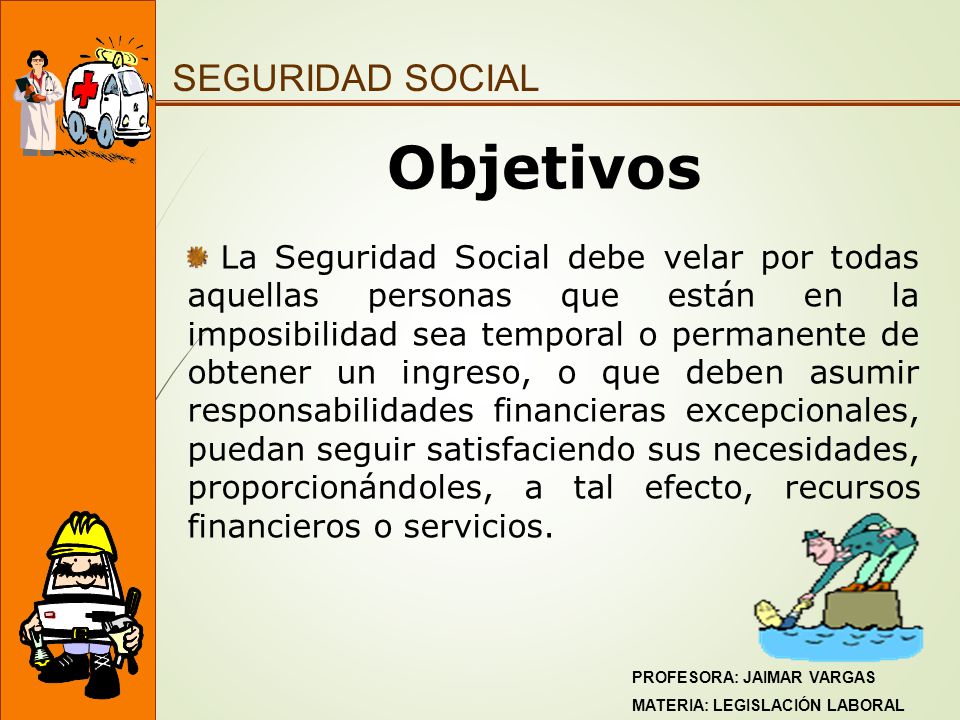 SEGURIDAD SOCIAL

Objetivos

La Seguridad Social debe velar por todas aquellas personas que están en la imposibilidad sea temporal o permanente de obtener un ingreso, o que deben asumir responsabilidades financieras excepcionales, puedan seguir satisfaciendo sus necesidades, proporcionándoles, a tal efecto, recursos financieros o servicios.

PROFESORA: JAIMAR VARGAS
MATERIA: LEGISLACIÓN LABORAL